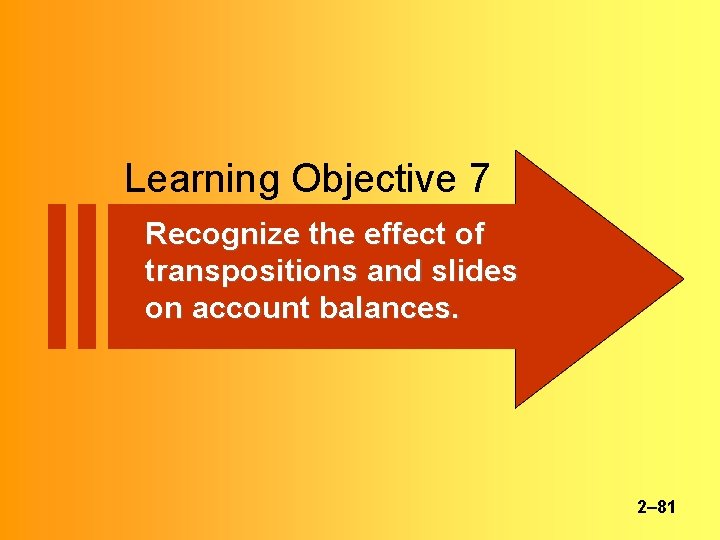 Learning Objective 7

Recognize the effect of transpositions and slides on account balances.

2–81